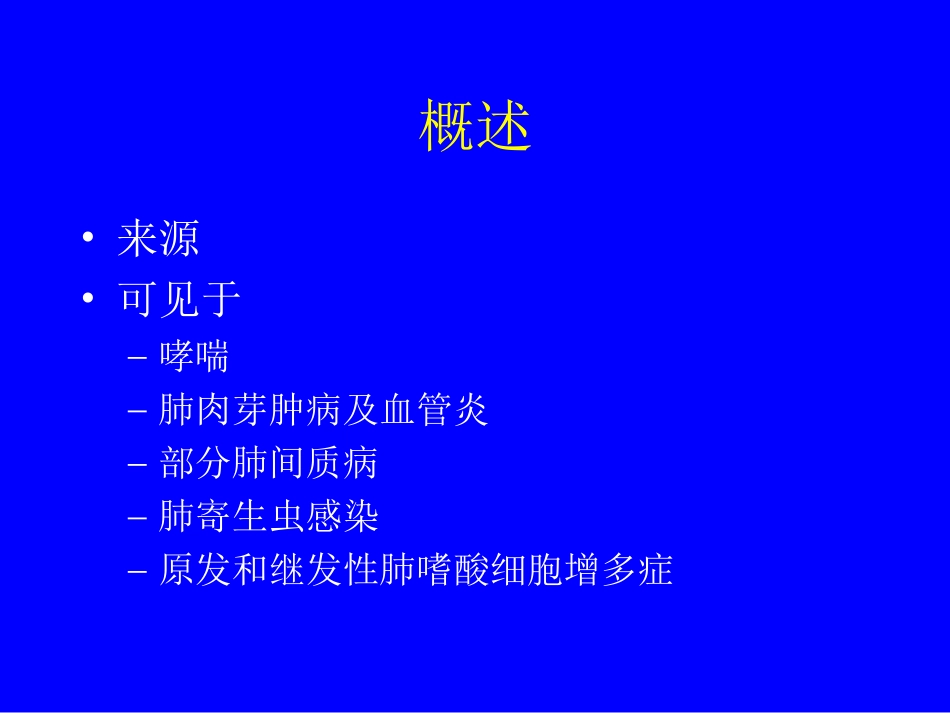 概述

• 来源
• 可见于
– 哮喘
– 肺肉芽肿病及血管炎
– 部分肺间质病
– 肺寄生虫感染
– 原发和继发性肺嗜酸细胞增多症